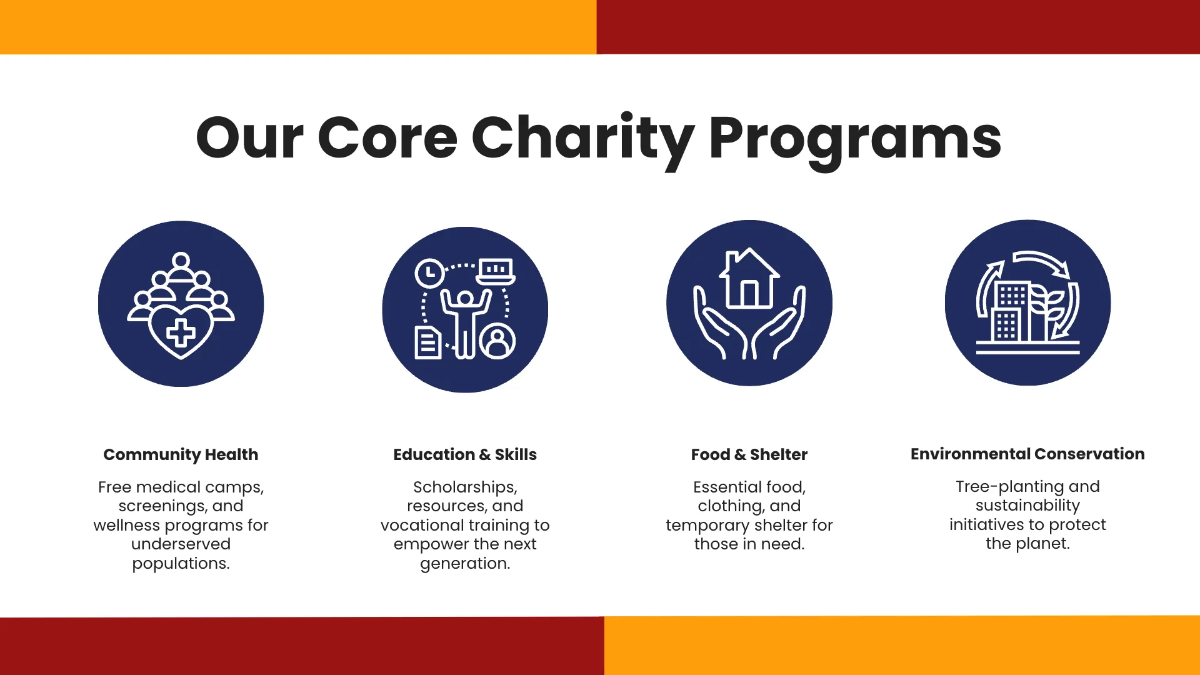 Our Core Charity Programs

Community Health

Free medical camps, screenings, and wellness programs for underserved populations.

Education & Skills

Scholarships, resources, and vocational training to empower the next generation.

Food & Shelter

Essential food, clothing, and temporary shelter for those in need.

Environmental Conservation

Tree-planting and sustainability initiatives to protect the planet.